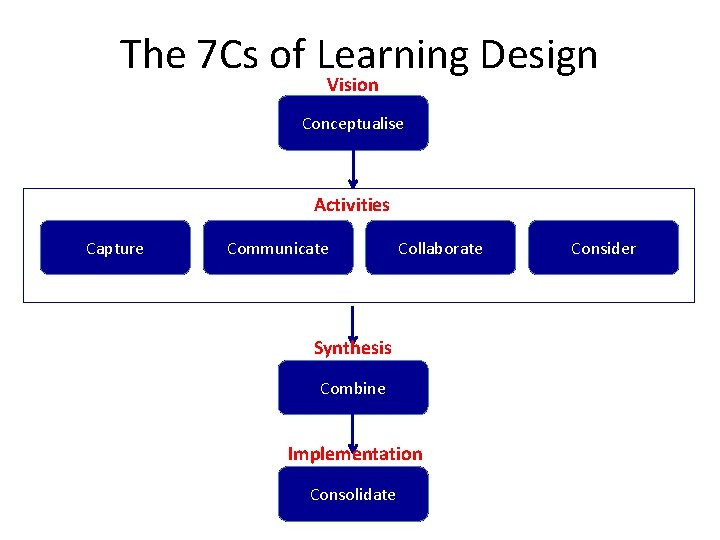 The 7Cs of Learning Design

Vision

Conceptualise

Activities

Capture

Communicate

Collaborate

Consider

Synthesis

Combine

Implementation

Consolidate